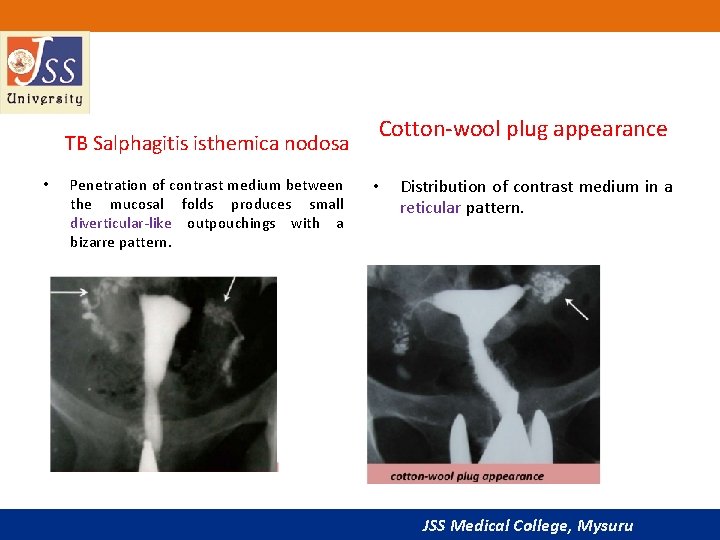 JSS
University

TB Salphagitis isthemica nodosa

• Penetration of contrast medium between the mucosal folds produces small diverticular-like outpouchings with a bizarre pattern.

Cotton-wool plug appearance

• Distribution of contrast medium in a reticular pattern.

cotton-wool plug appearance

JSS Medical College, Mysuru